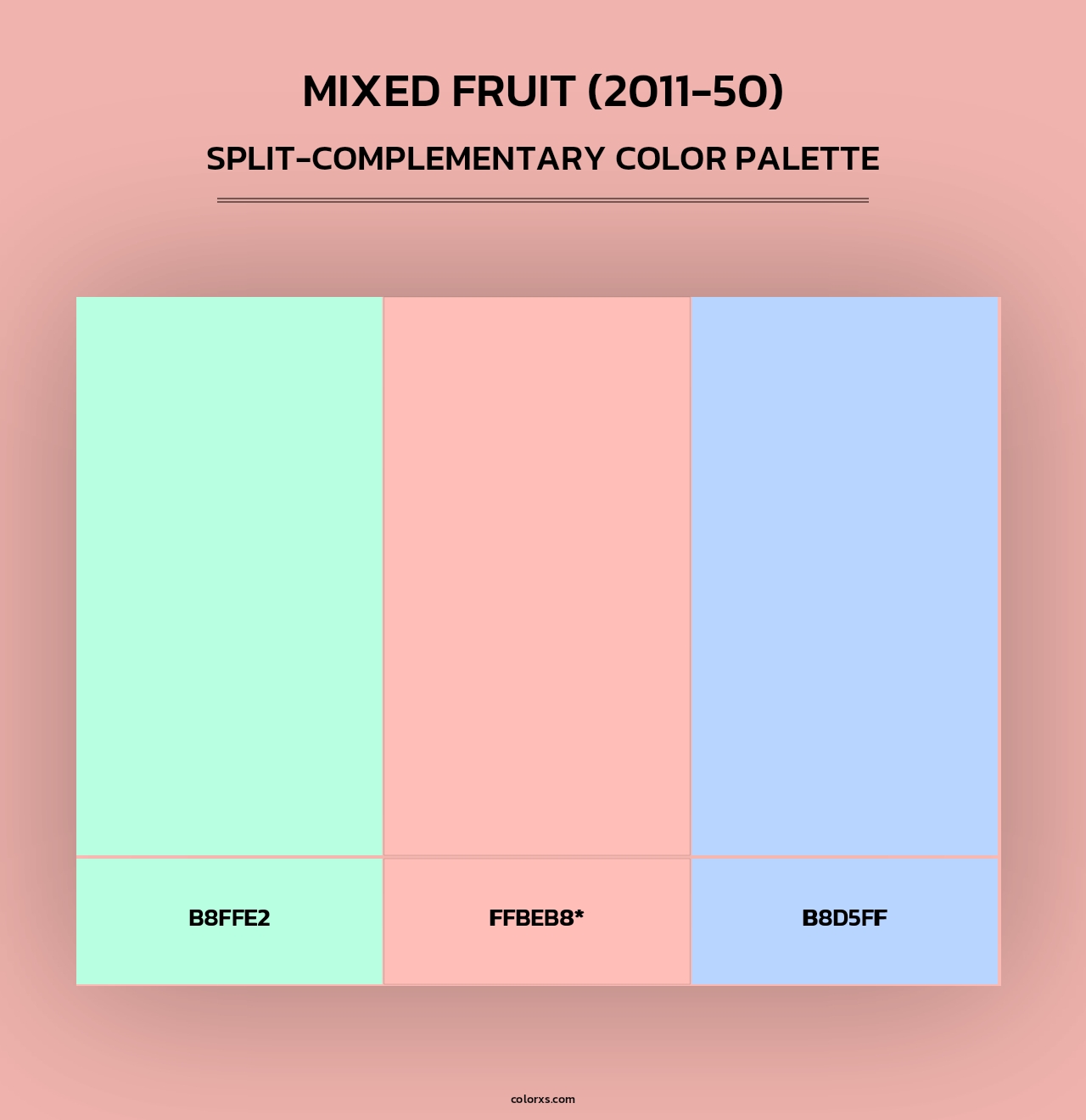 MIXED FRUIT (2011-50)

SPLIT-COMPLEMENTARY COLOR PALETTE

B8FFE2

FFBEB8*

B8D5FF

colorxs.com